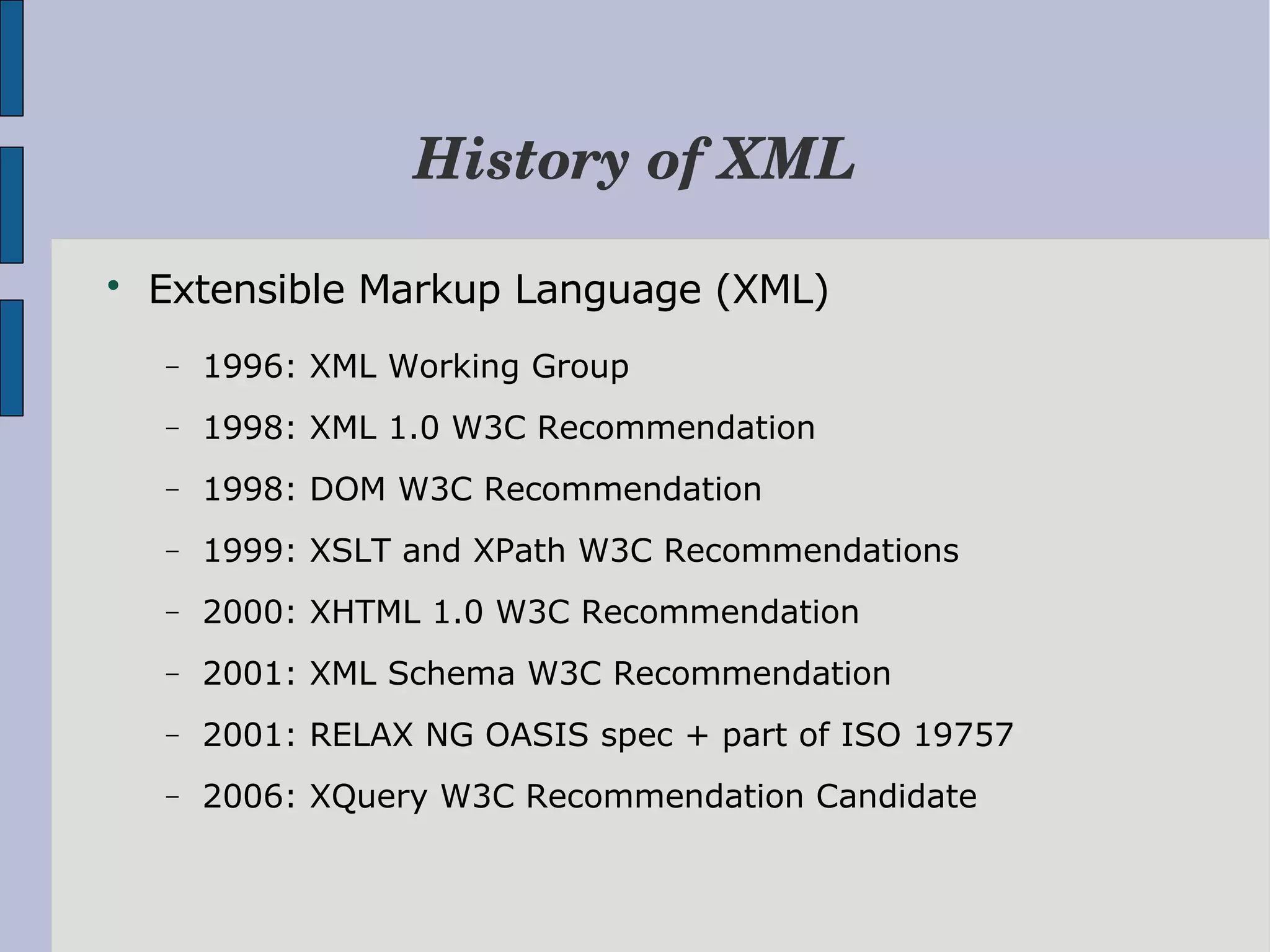 History of XML

• Extensible Markup Language (XML)

– 1996: XML Working Group
– 1998: XML 1.0 W3C Recommendation
– 1998: DOM W3C Recommendation
– 1999: XSLT and XPath W3C Recommendations
– 2000: XHTML 1.0 W3C Recommendation
– 2001: XML Schema W3C Recommendation
– 2001: RELAX NG OASIS spec + part of ISO 19757
– 2006: XQuery W3C Recommendation Candidate